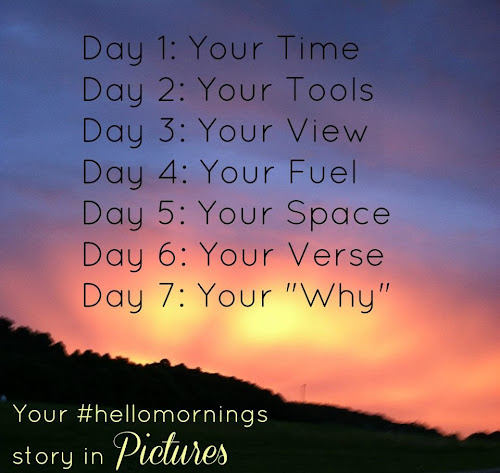 Day 1: Your Time
Day 2: Your Tools
Day 3: Your View
Day 4: Your Fuel
Day 5: Your Space
Day 6: Your Verse
Day 7: Your "Why"

Your #hellomornings story in Pictures